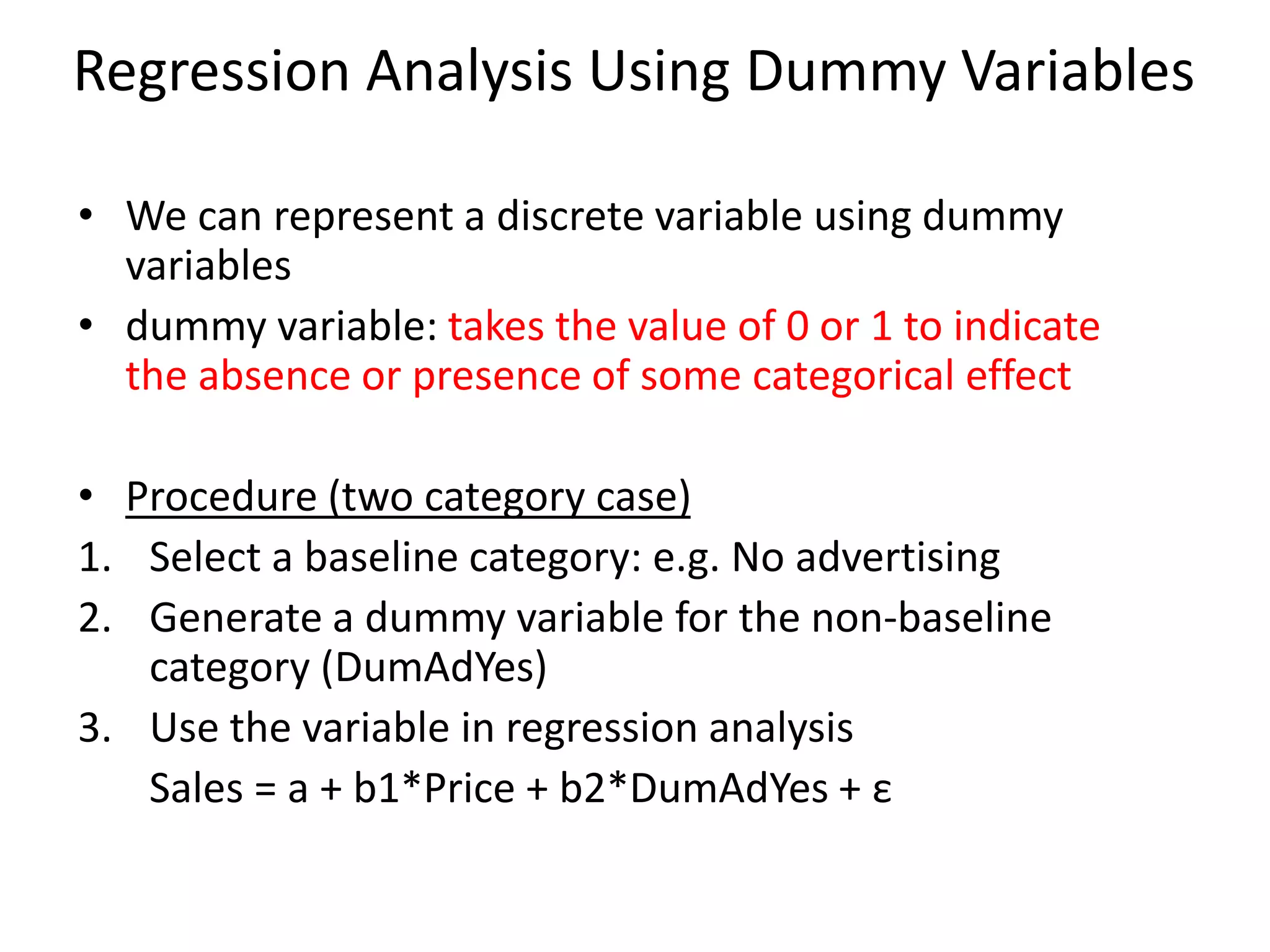 Regression Analysis Using Dummy Variables

• We can represent a discrete variable using dummy variables

• dummy variable: takes the value of 0 or 1 to indicate the absence or presence of some categorical effect

• Procedure (two category case)

1. Select a baseline category: e.g. No advertising

2. Generate a dummy variable for the non-baseline category (DumAdYes)

3. Use the variable in regression analysis

Sales = a + b1*Price + b2*DumAdYes + ε